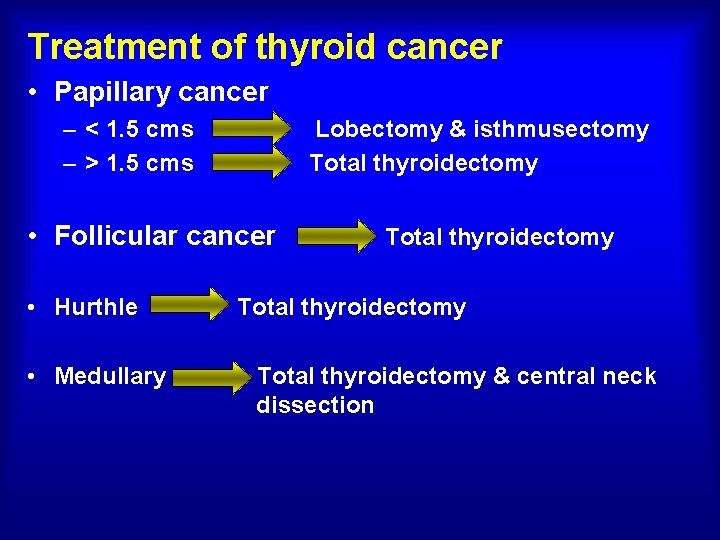 Treatment of thyroid cancer

• Papillary cancer
– < 1.5 cms Lobectomy & isthmusectomy
– > 1.5 cms Total thyroidectomy

• Follicular cancer Total thyroidectomy

• Hurthle Total thyroidectomy

• Medullary Total thyroidectomy & central neck dissection